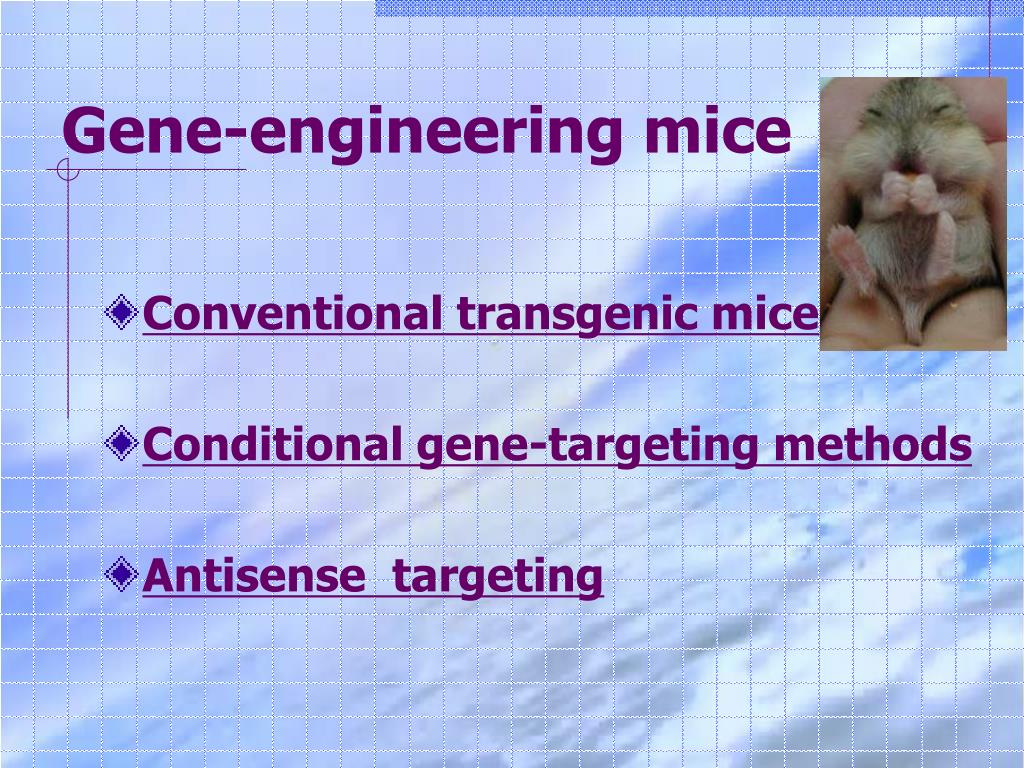 Gene-engineering mice

Conventional transgenic mice

Conditional gene-targeting methods

Antisense targeting